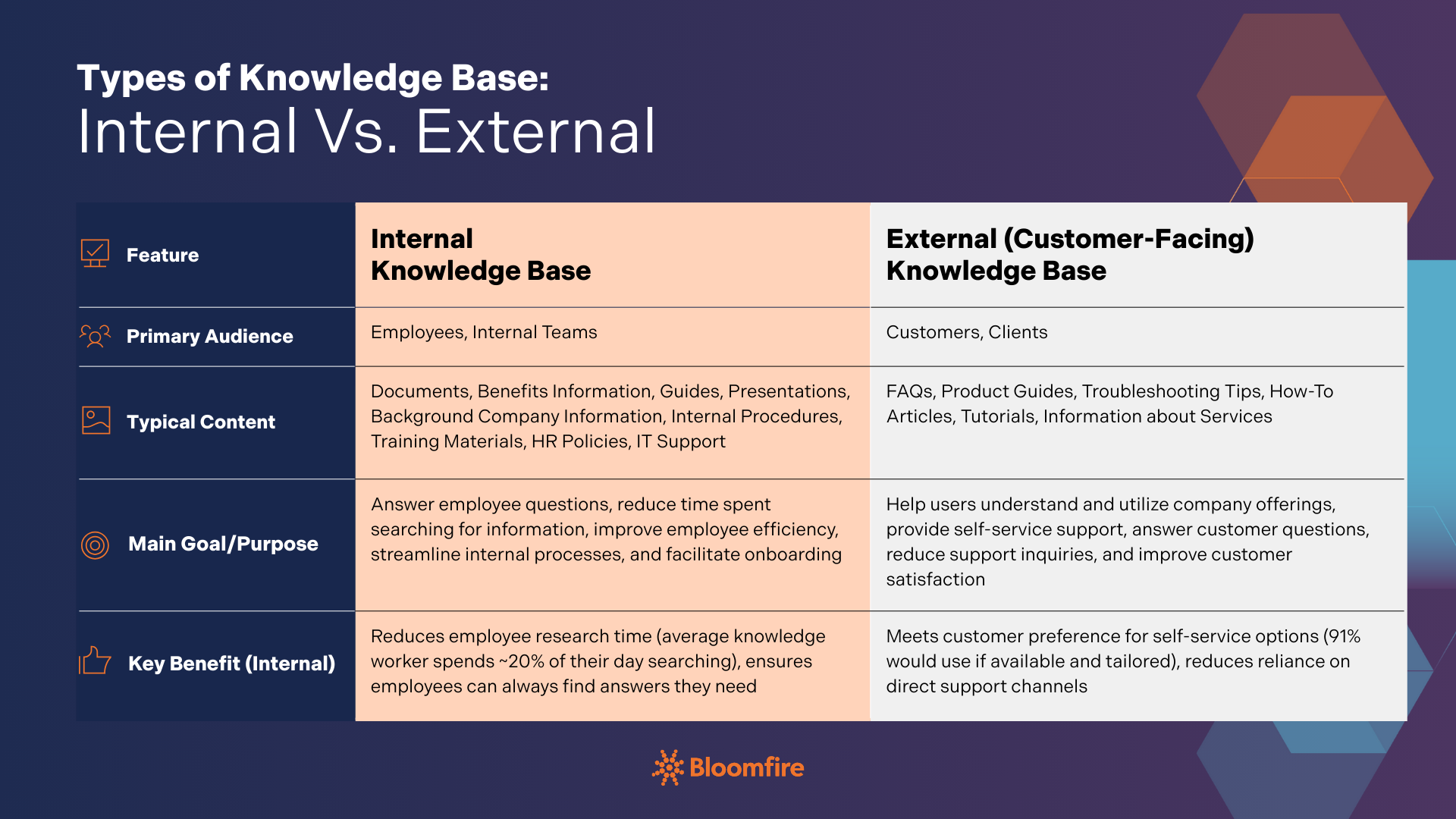 Types of Knowledge Base:
Internal Vs. External

| Feature | Internal Knowledge Base | External (Customer-Facing) Knowledge Base |
|---|---|---|
| Primary Audience | Employees, Internal Teams | Customers, Clients |
| Typical Content | Documents, Benefits Information, Guides, Presentations, Background Company Information, Internal Procedures, Training Materials, HR Policies, IT Support | FAQs, Product Guides, Troubleshooting Tips, How-To Articles, Tutorials, Information about Services |
| Main Goal/Purpose | Answer employee questions, reduce time spent searching for information, improve employee efficiency, streamline internal processes, and facilitate onboarding | Help users understand and utilize company offerings, provide self-service support, answer customer questions, reduce support inquiries, and improve customer satisfaction |
| Key Benefit (Internal) | Reduces employee research time (average knowledge worker spends ~20% of their day searching), ensures employees can always find answers they need | Meets customer preference for self-service options (91% would use if available and tailored), reduces reliance on direct support channels |

Bloomfire